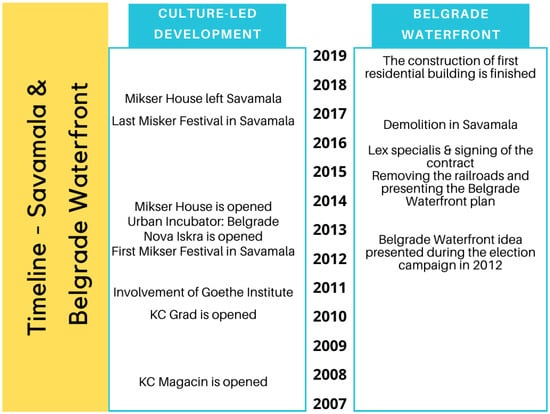 Timeline - Savamala & Belgrade Waterfront

CULTURE-LED DEVELOPMENT

Mikser House left Savamala
Last Misker Festival in Savamala
Mikser House is opened
Urban Incubator: Belgrade
Nova Iskra is opened
First Mikser Festival in Savamala
Involvement of Goethe Institute
KC Grad is opened
KC Magacin is opened

2019
2018
2017
2016
2015
2014
2013
2012
2011
2010
2009
2008
2007

BELGRADE WATERFRONT

The construction of first residential building is finished
Demolition in Savamala
Lex specialis & signing of the contract
Removing the railroads and presenting the Belgrade Waterfront plan
Belgrade Waterfront idea presented during the election campaign in 2012